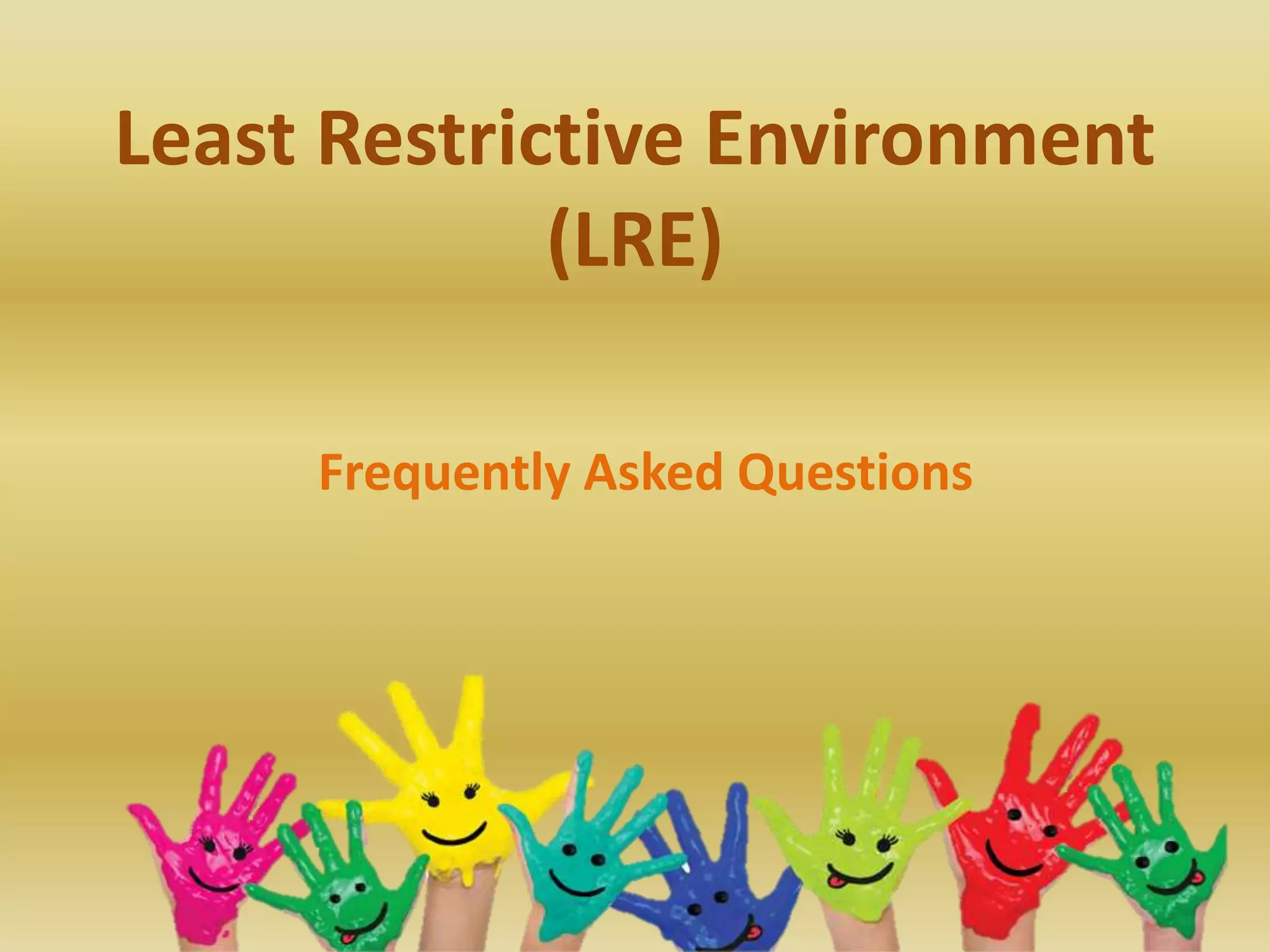 Least Restrictive Environment (LRE)

Frequently Asked Questions